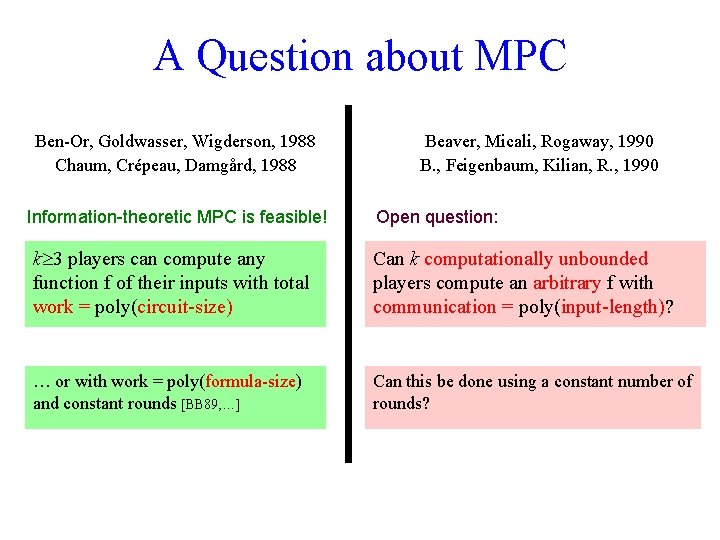 A Question about MPC

Ben-Or, Goldwasser, Wigderson, 1988
Chaum, Crépeau, Damgård, 1988

Information-theoretic MPC is feasible!

$k \geq 3$ players can compute any function f of their inputs with total work = poly(circuit-size)

… or with work = poly(formula-size) and constant rounds [BB89,…]

Beaver, Micali, Rogaway, 1990
B., Feigenbaum, Kilian, R., 1990

Open question:

Can $k$ computationally unbounded players compute an arbitrary f with communication = poly(input-length)?

Can this be done using a constant number of rounds?